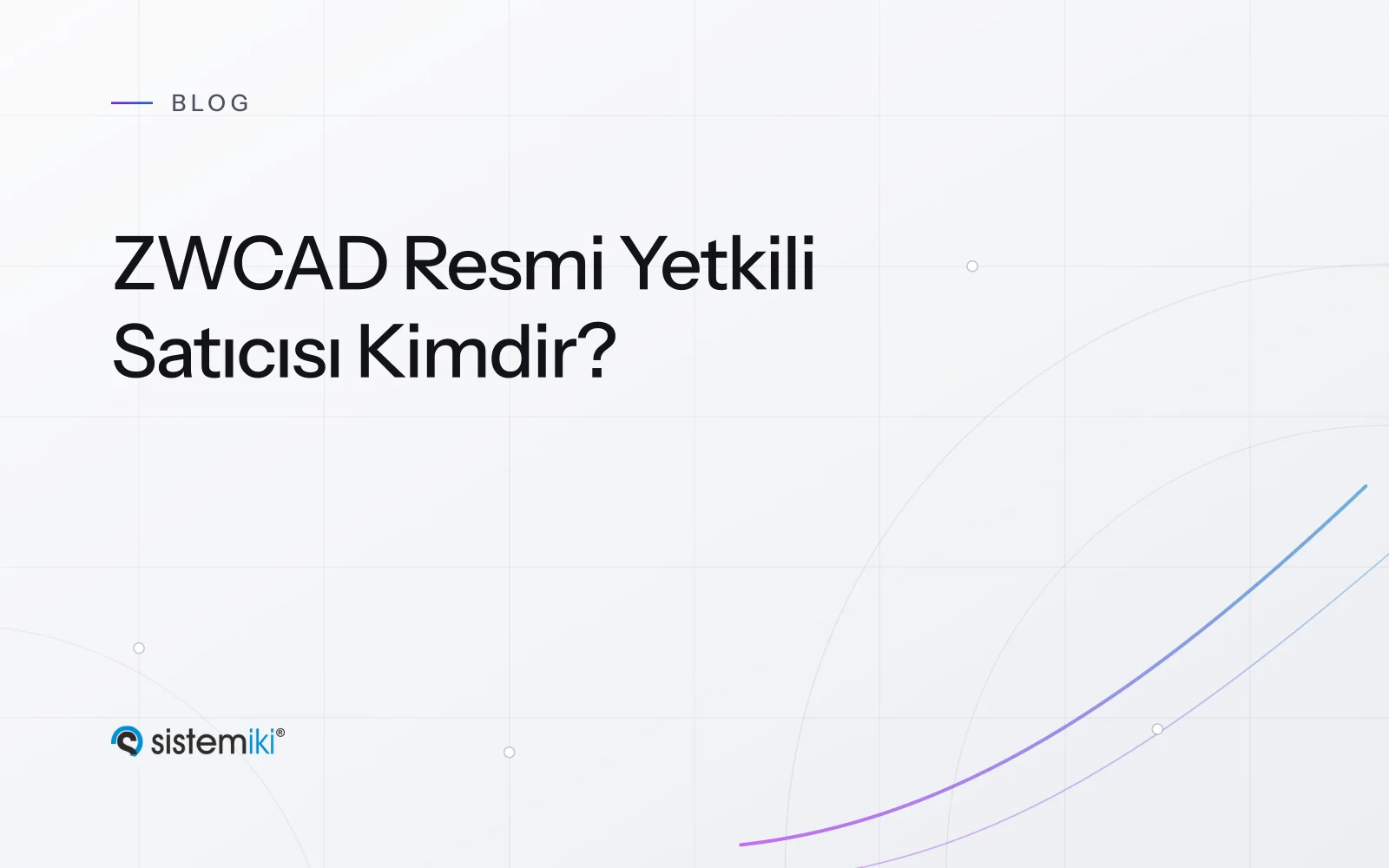 BLOG

ZWCAD Resmi Yetkili Satıcısı Kimdir?

sistemiki®